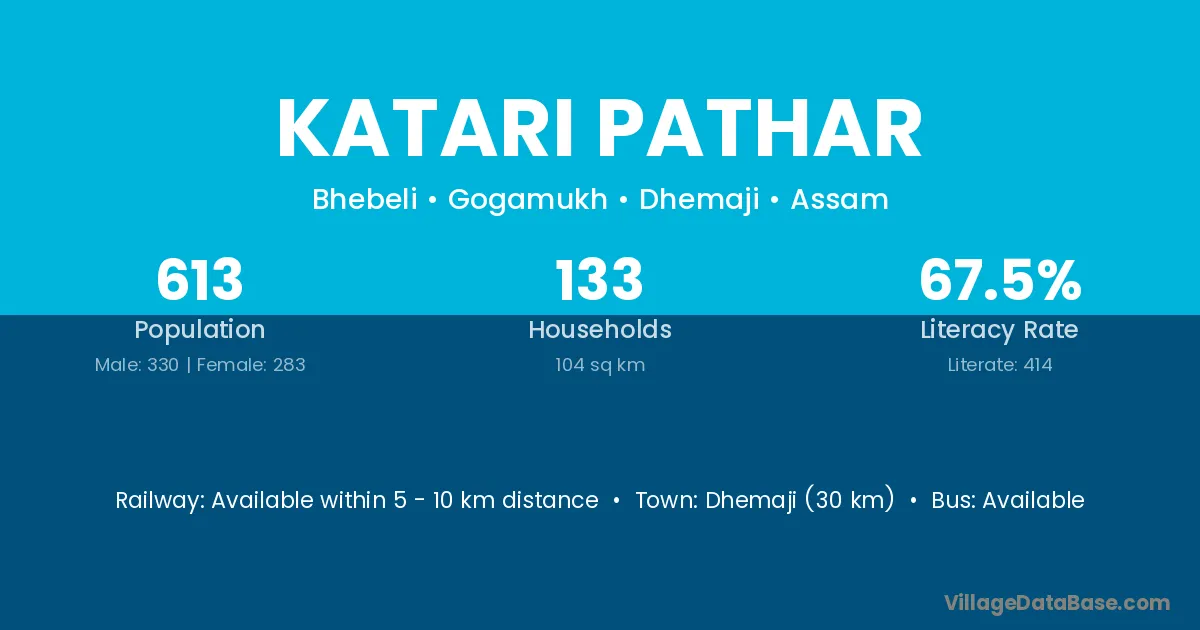 KATARI PATHAR

Bhebeli • Gogamukh • Dhemaji • Assam

613
Population
Male: 330 | Female: 283

133
Households
104 sq km

67.5%
Literacy Rate
Literate: 414

Railway: Available within 5 - 10 km distance • Town: Dhemaji (30 km) • Bus: Available

VillageDataBase.com